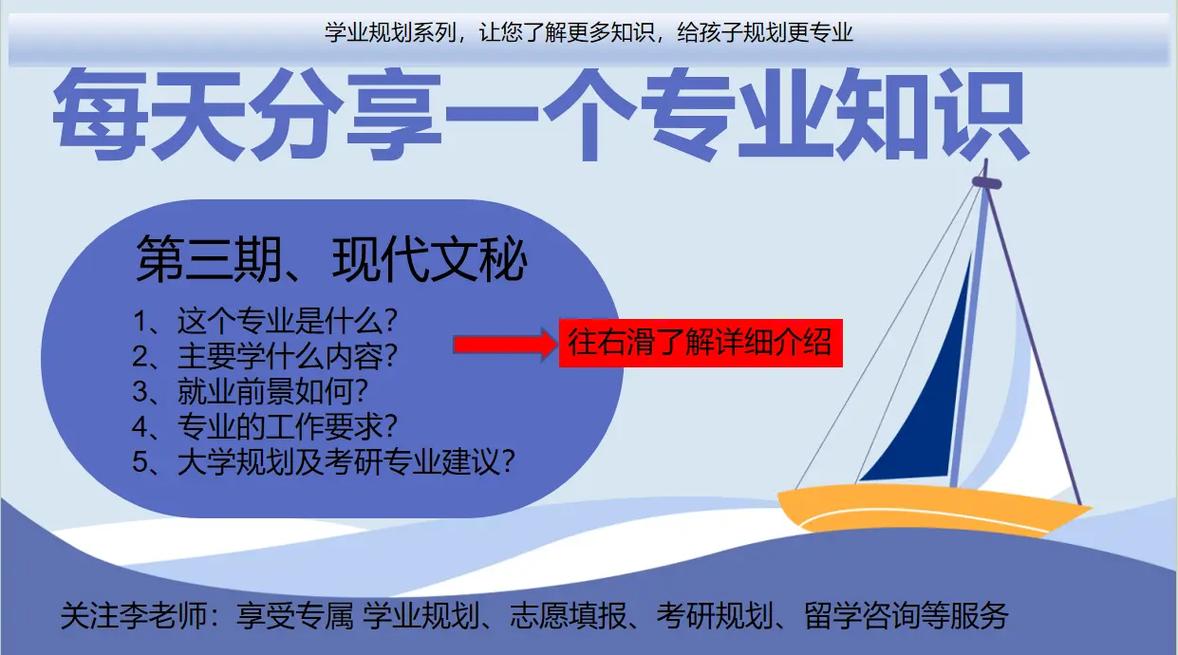 学业规划系列，让您了解更多知识，给孩子规划更专业

每天分享一个专业知识

第三期、现代文秘

1、这个专业是什么?
2、主要学什么内容?
3、就业前景如何?
4、专业的工作要求?
5、大学规划及考研专业建议?

往右滑了解详细介绍

关注李老师：享受专属 学业规划、志愿填报、考研规划、留学咨询等服务